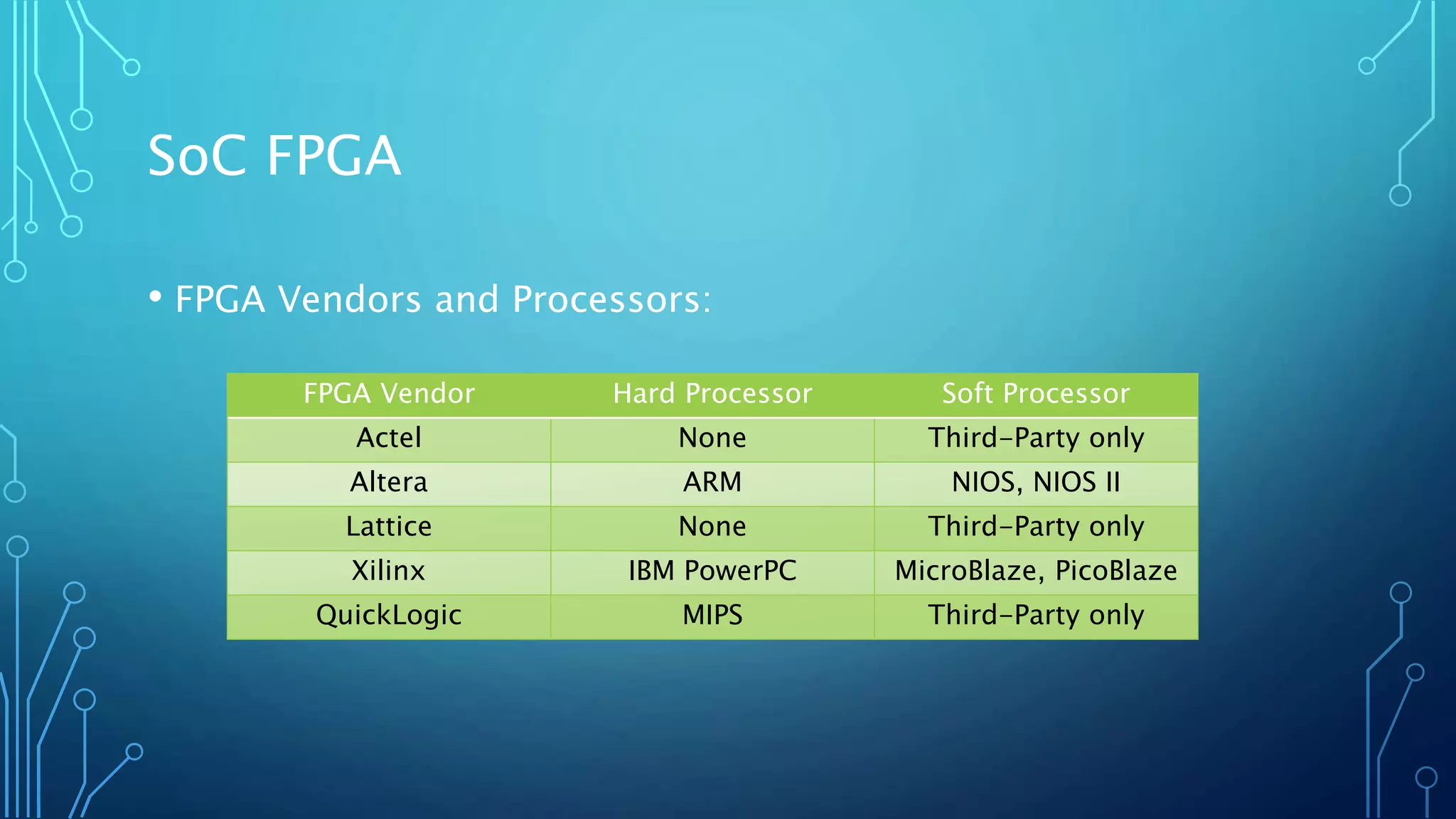 SoC FPGA

• FPGA Vendors and Processors:

| FPGA Vendor | Hard Processor | Soft Processor |
|---|---|---|
| Actel | None | Third-Party only |
| Altera | ARM | NIOS, NIOS II |
| Lattice | None | Third-Party only |
| Xilinx | IBM PowerPC | MicroBlaze, PicoBlaze |
| QuickLogic | MIPS | Third-Party only |